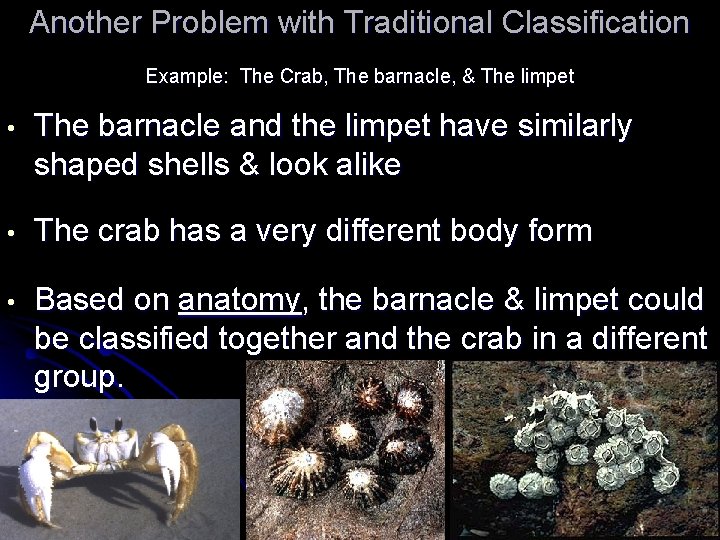 Another Problem with Traditional Classification

Example: The Crab, The barnacle, & The limpet

• The barnacle and the limpet have similarly shaped shells & look alike

• The crab has a very different body form

• Based on anatomy, the barnacle & limpet could be classified together and the crab in a different group.